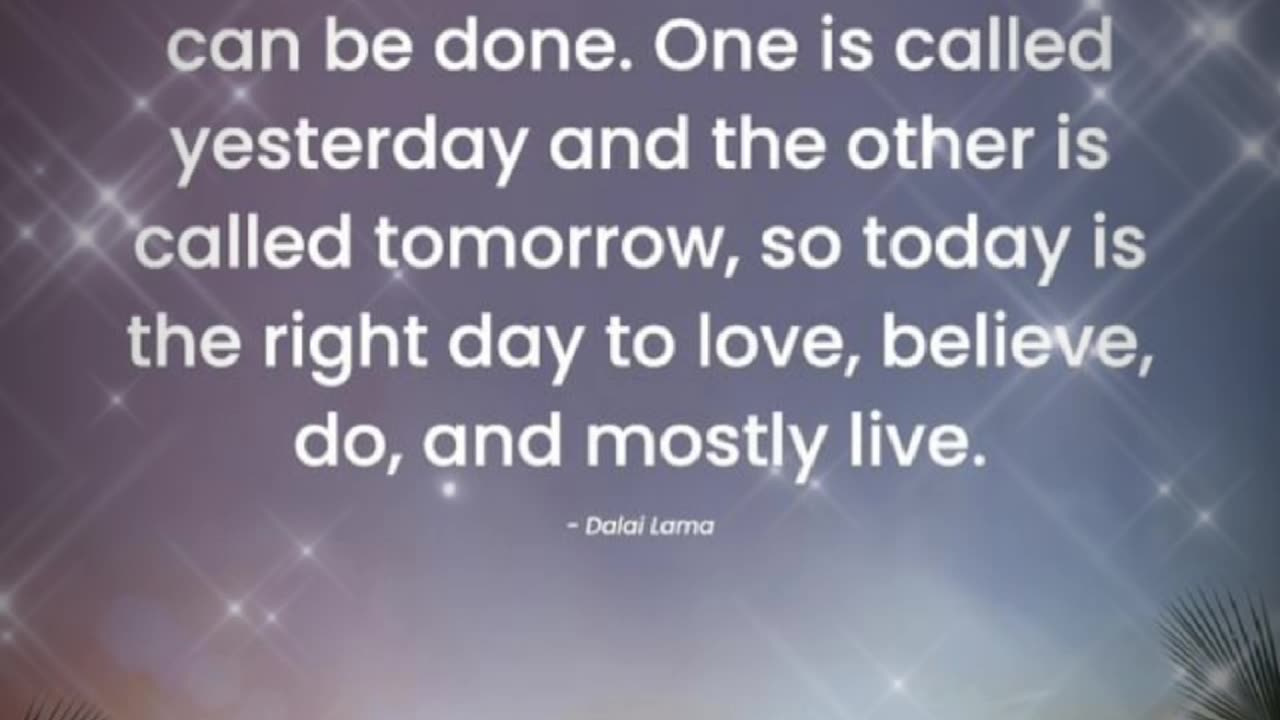 can be done. One is called yesterday and the other is called tomorrow, so today is the right day to love, believe, do, and mostly live.

- Dalai Lama